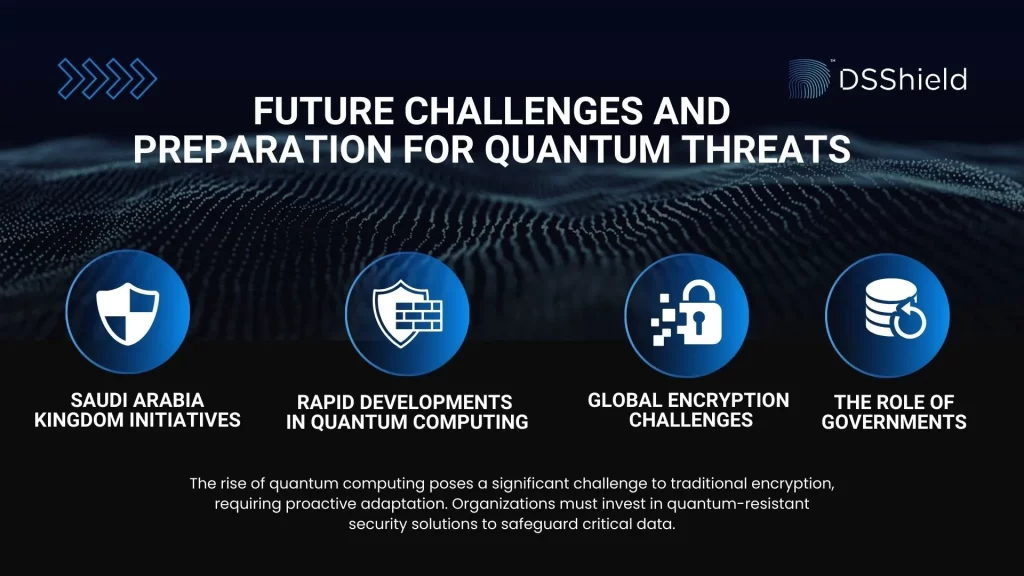 DSShield

FUTURE CHALLENGES AND PREPARATION FOR QUANTUM THREATS

SAUDI ARABIA KINGDOM INITIATIVES

RAPID DEVELOPMENTS IN QUANTUM COMPUTING

GLOBAL ENCRYPTION CHALLENGES

THE ROLE OF GOVERNMENTS

The rise of quantum computing poses a significant challenge to traditional encryption, requiring proactive adaptation. Organizations must invest in quantum-resistant security solutions to safeguard critical data.